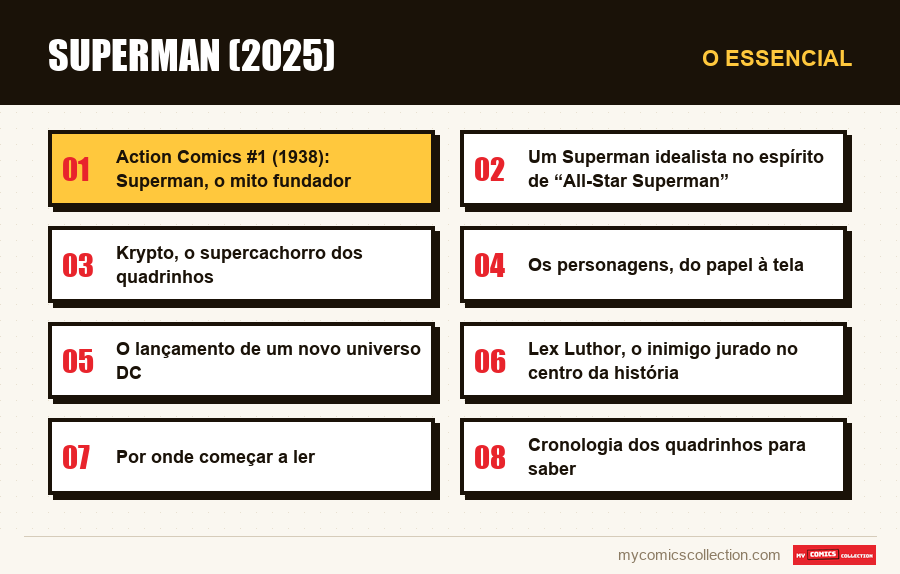 SUPERMAN (2025)

O ESSENCIAL

01 Action Comics #1 (1938): Superman, o mito fundador

02 Um Superman idealista no espírito de "All-Star Superman"

03 Krypto, o supercachorro dos quadrinhos

04 Os personagens, do papel à tela

05 O lançamento de um novo universo DC

06 Lex Luthor, o inimigo jurado no centro da história

07 Por onde começar a ler

08 Cronologia dos quadrinhos para saber

mycomicscollection.com

MY COMICS COLLECTION